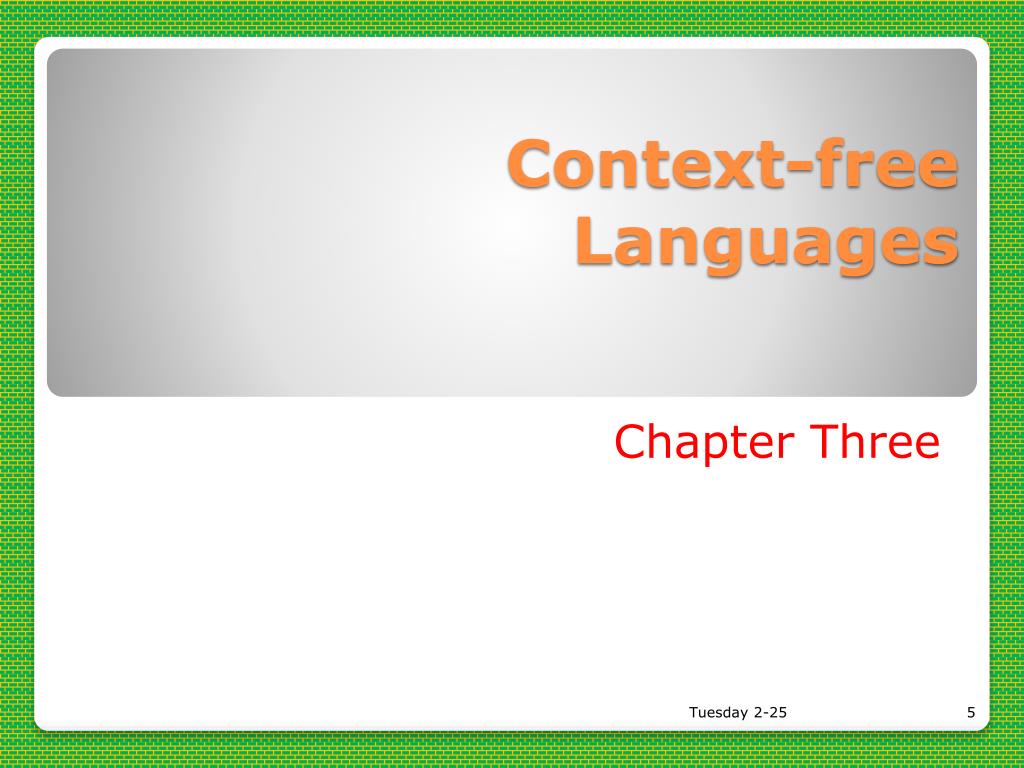 Context-free Languages

Chapter Three

Tuesday 2-25

5